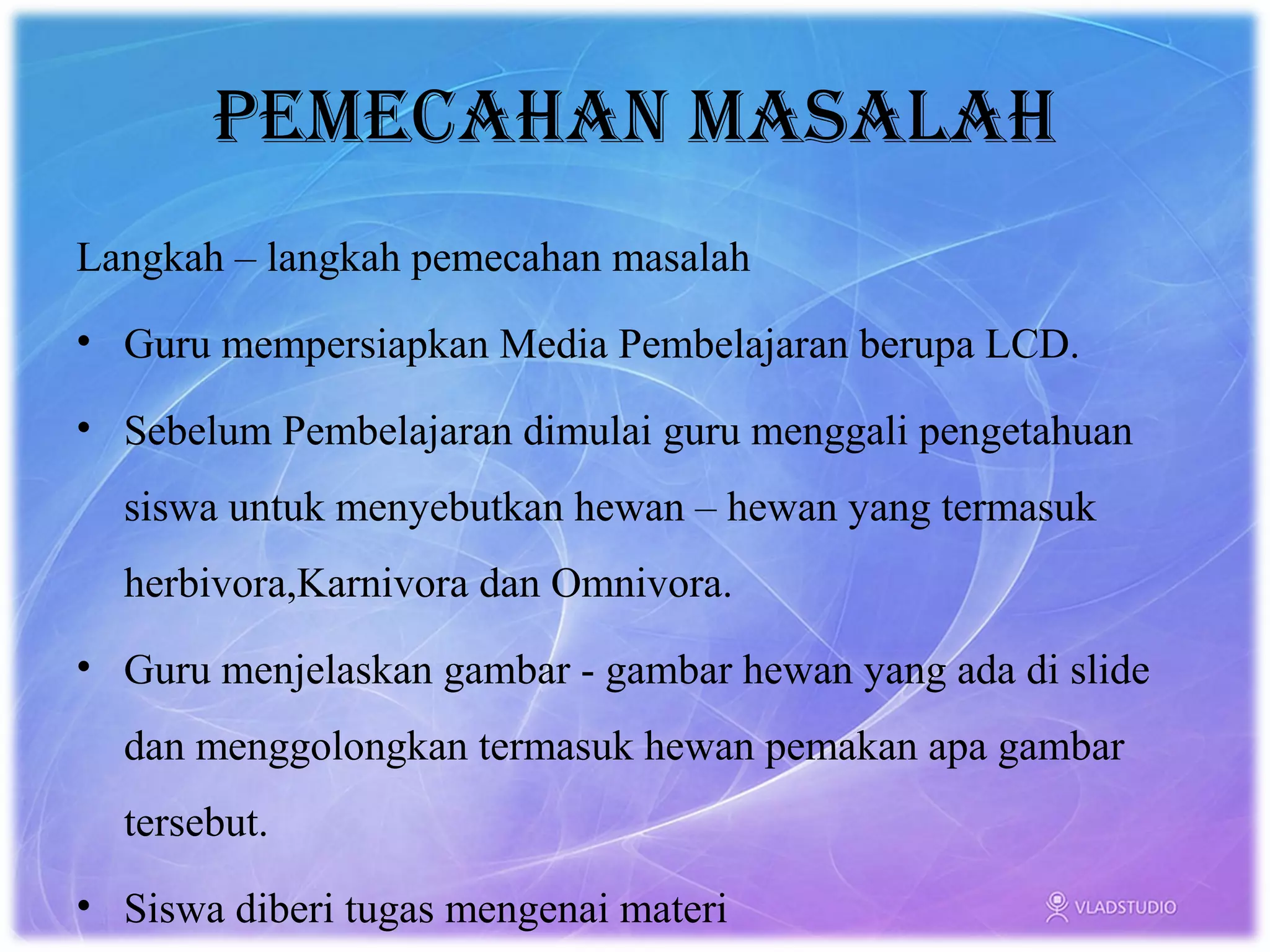 PEMECAHAN MASALAH

Langkah – langkah pemecahan masalah

• Guru mempersiapkan Media Pembelajaran berupa LCD.

• Sebelum Pembelajaran dimulai guru menggali pengetahuan siswa untuk menyebutkan hewan – hewan yang termasuk herbivora,Karnivora dan Omnivora.

• Guru menjelaskan gambar - gambar hewan yang ada di slide dan menggolongkan termasuk hewan pemakan apa gambar tersebut.

• Siswa diberi tugas mengenai materi

VLADSTUDIO